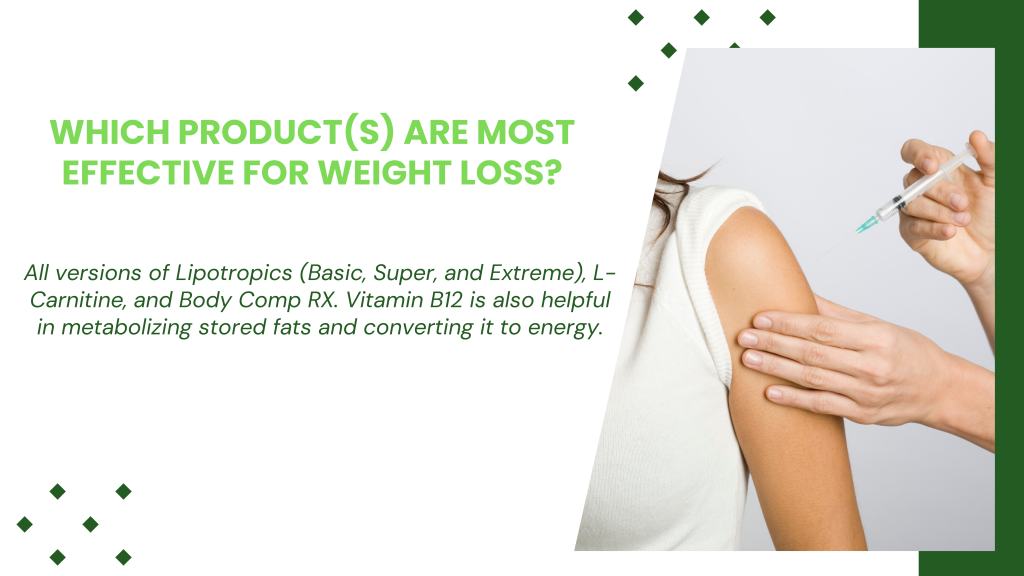 WHICH PRODUCT(S) ARE MOST EFFECTIVE FOR WEIGHT LOSS?

All versions of Lipotropics (Basic, Super, and Extreme), L-Carnitine, and Body Comp RX. Vitamin B12 is also helpful in metabolizing stored fats and converting it to energy.